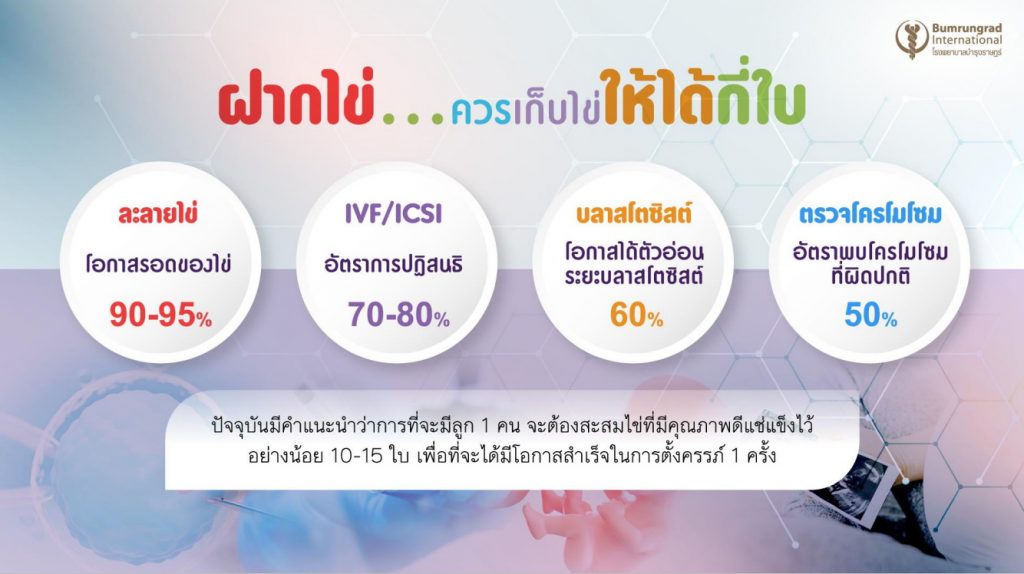 Bumrungrad International
โรงพยาบาลบำรุงราษฎร์

ฝากไข่...ควรเก็บไข่ให้ได้กี่ใบ

ละลายไข่
โอกาสรอดของไข่
90-95%

IVF/ICSI
อัตราการปฏิสนธิ
70-80%

บลาสโตซิสต์
โอกาสได้ตัวอ่อนระยะบลาสโตซิสต์
60%

ตรวจโครโมโซม
อัตราพบโครโมโซมที่ผิดปกติ
50%

ปัจจุบันมีคำแนะนำว่าการที่จะมีลูก 1 คน จะต้องสะสมไข่ที่มีคุณภาพดีแช่แข็งไว้อย่างน้อย 10-15 ใบ เพื่อที่จะได้มีโอกาสสำเร็จในการตั้งครรภ์ 1 ครั้ง